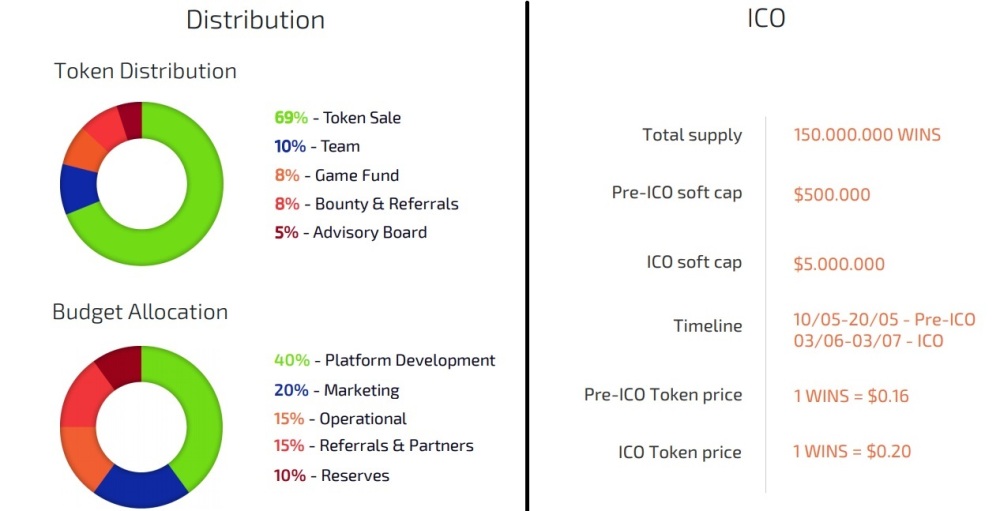 Distribution

Token Distribution

69% - Token Sale
10% - Team
8% - Game Fund
8% - Bounty & Referrals
5% - Advisory Board

Budget Allocation

40% - Platform Development
20% - Marketing
15% - Operational
15% - Referrals & Partners
10% - Reserves

ICO

| | |
|---|---|
| Total supply | 150.000.000 WINS |
| Pre-ICO soft cap | $500.000 |
| ICO soft cap | $5.000.000 |
| Timeline | 10/05-20/05 - Pre-ICO 03/06-03/07 - ICO |
| Pre-ICO Token price | 1 WINS = $0.16 |
| ICO Token price | 1 WINS = $0.20 |